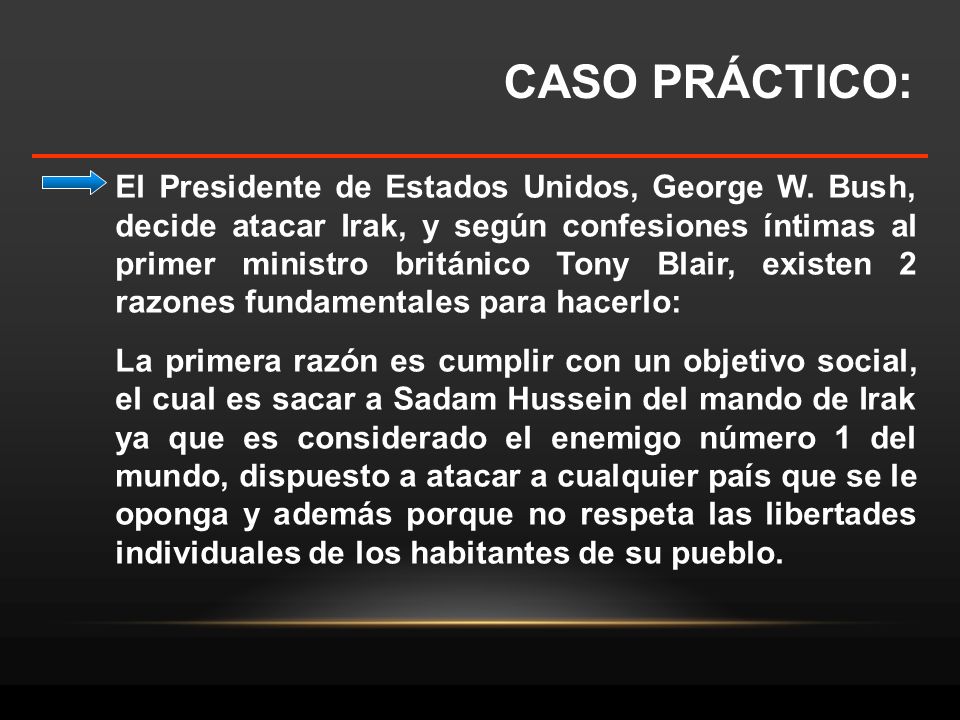 CASO PRÁCTICO:

El Presidente de Estados Unidos, George W. Bush, decide atacar Irak, y según confesiones íntimas al primer ministro británico Tony Blair, existen 2 razones fundamentales para hacerlo:

La primera razón es cumplir con un objetivo social, el cual es sacar a Sadam Hussein del mando de Irak ya que es considerado el enemigo número 1 del mundo, dispuesto a atacar a cualquier país que se le oponga y además porque no respeta las libertades individuales de los habitantes de su pueblo.